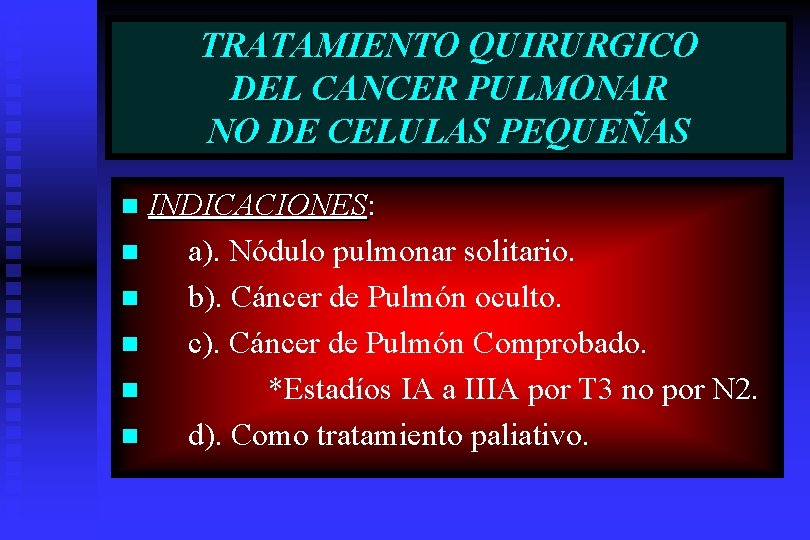 TRATAMIENTO QUIRURGICO DEL CANCER PULMONAR NO DE CELULAS PEQUEÑAS

INDICACIONES:
a). Nódulo pulmonar solitario.
b). Cáncer de Pulmón oculto.
c). Cáncer de Pulmón Comprobado.
*Estadíos IA a IIIA por T3 no por N2.
d). Como tratamiento paliativo.